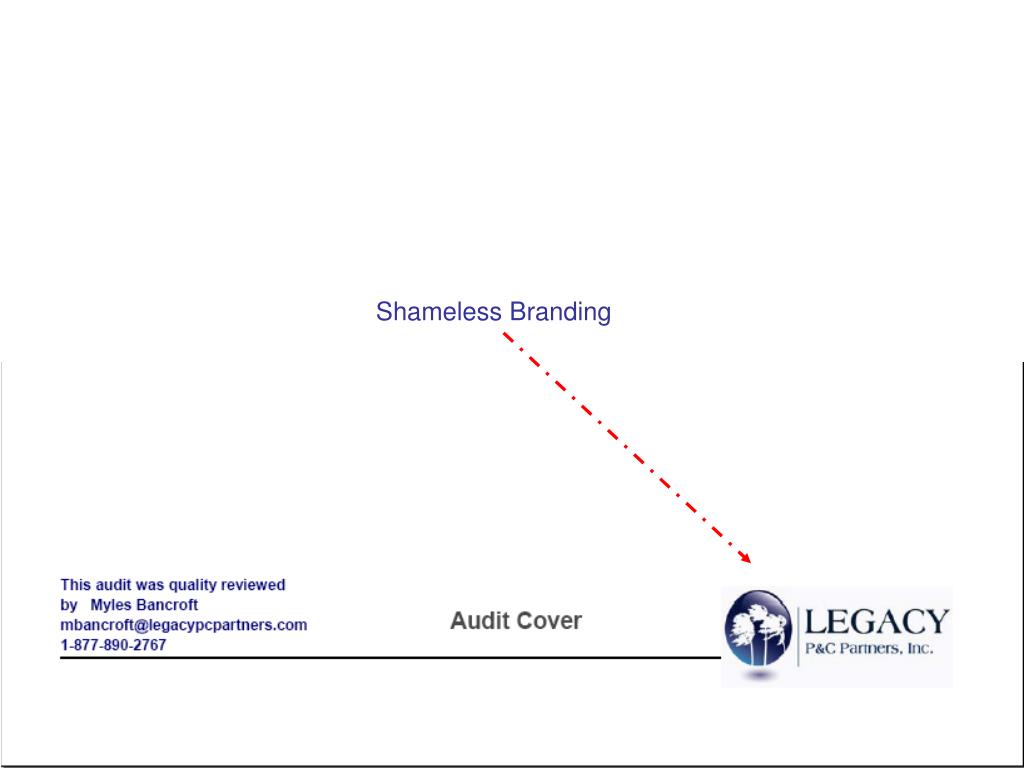 Shameless Branding

This audit was quality reviewed
by Myles Bancroft
mbancroft@legacypcpartners.com
1-877-890-2767

Audit Cover

LEGACY
P&C Partners, Inc.